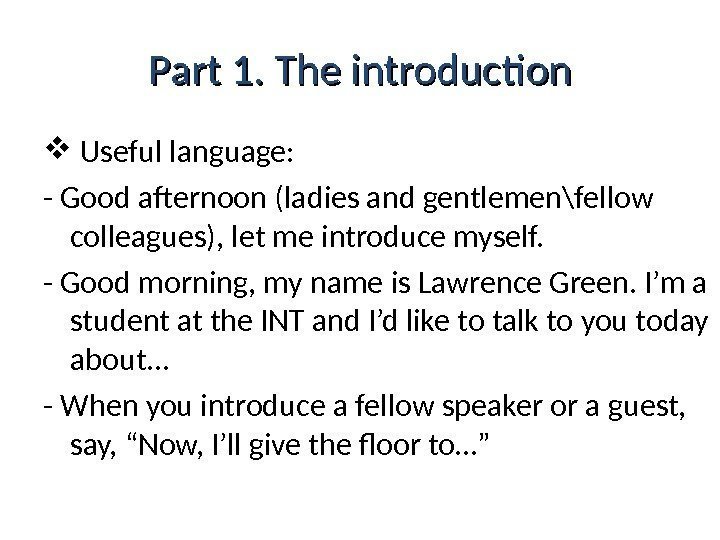 Part 1. The introduction

❖ Useful language:

- Good afternoon (ladies and gentlemen\fellow colleagues), let me introduce myself.

- Good morning, my name is Lawrence Green. I'm a student at the INT and I'd like to talk to you today about…

- When you introduce a fellow speaker or a guest, say, "Now, I'll give the floor to…"